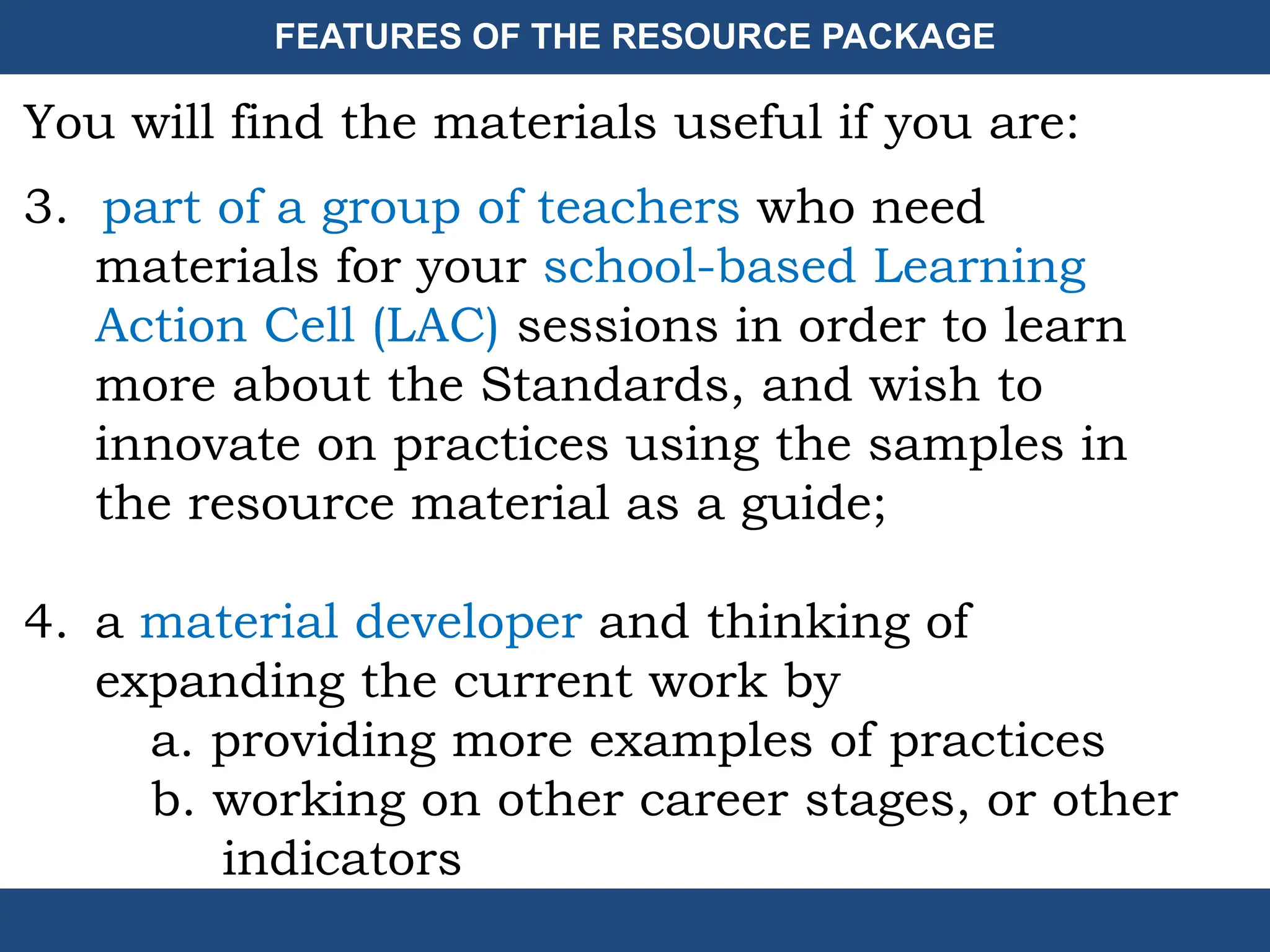 FEATURES OF THE RESOURCE PACKAGE

You will find the materials useful if you are:

3. part of a group of teachers who need materials for your school-based Learning Action Cell (LAC) sessions in order to learn more about the Standards, and wish to innovate on practices using the samples in the resource material as a guide;

4. a material developer and thinking of expanding the current work by
a. providing more examples of practices
b. working on other career stages, or other indicators